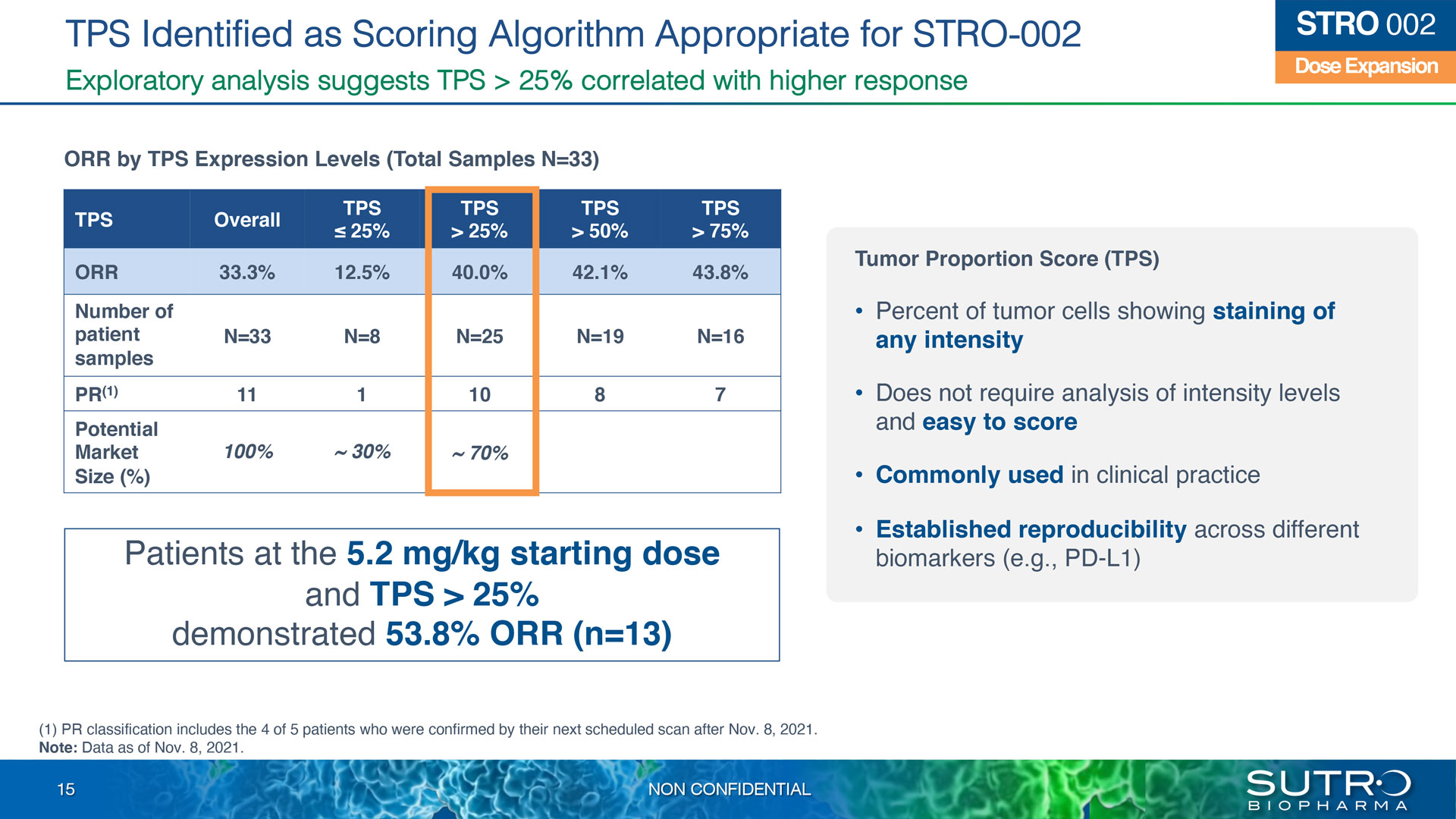 TPS Identified as Scoring Algorithm Appropriate for STRO-002

Exploratory analysis suggests TPS > 25% correlated with higher response

STRO 002
Dose Expansion

ORR by TPS Expression Levels (Total Samples N=33)

| TPS | Overall | TPS ≤ 25% | TPS > 25% | TPS > 50% | TPS > 75% |
|---|---|---|---|---|---|
| ORR | 33.3% | 12.5% | 40.0% | 42.1% | 43.8% |
| Number of patient samples | N=33 | N=8 | N=25 | N=19 | N=16 |
| PR$^{(1)}$ | 11 | 1 | 10 | 8 | 7 |
| Potential Market Size (%) | 100% | ~ 30% | ~ 70% | | |

Patients at the 5.2 mg/kg starting dose and TPS > 25% demonstrated 53.8% ORR (n=13)

Tumor Proportion Score (TPS)

• Percent of tumor cells showing staining of any intensity

• Does not require analysis of intensity levels and easy to score

• Commonly used in clinical practice

• Established reproducibility across different biomarkers (e.g., PD-L1)

(1) PR classification includes the 4 of 5 patients who were confirmed by their next scheduled scan after Nov. 8, 2021.
Note: Data as of Nov. 8, 2021.

15

NON CONFIDENTIAL

SUTRO BIOPHARMA